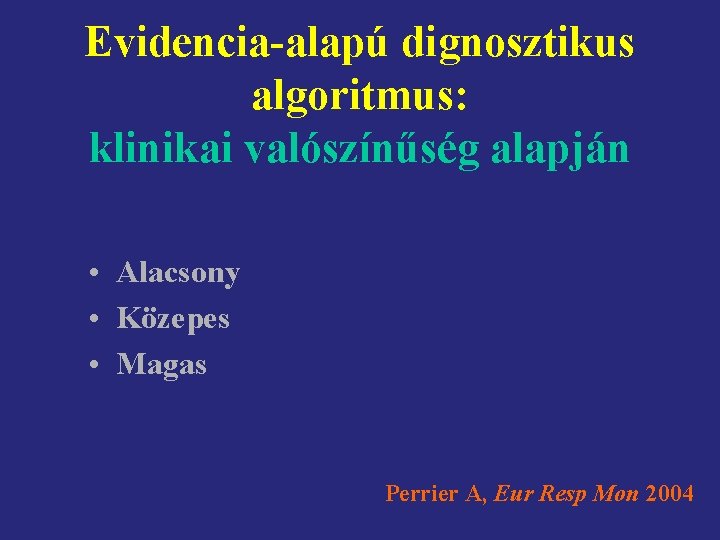 Evidencia-alapú dignosztikus algoritmus:
klinikai valószínűség alapján

• Alacsony
• Közepes
• Magas

Perrier A, Eur Resp Mon 2004